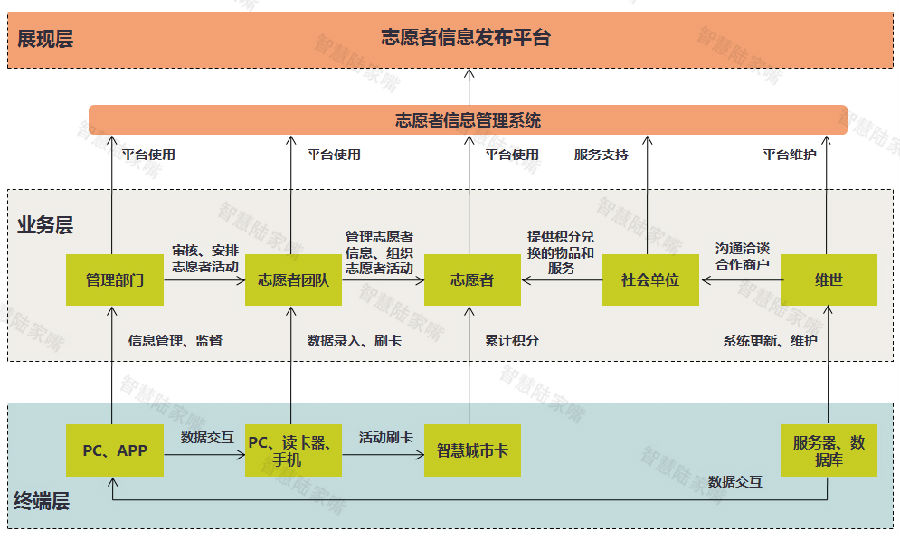 展现层

志愿者信息发布平台

志愿者信息管理系统

平台使用
平台使用
平台使用
服务支持
平台维护

业务层

管理部门
审核、安排志愿者活动
志愿者团队
管理志愿者信息、组织志愿者活动
志愿者
提供积分兑换的物品和服务
社会单位
沟通洽谈合作商户
维世

信息管理、监督
数据录入、刷卡
累计积分
系统更新、维护

终端层

PC、APP
数据交互
PC、读卡器、手机
活动刷卡
智慧城市卡
服务器、数据库
数据交互

智慧陆家嘴